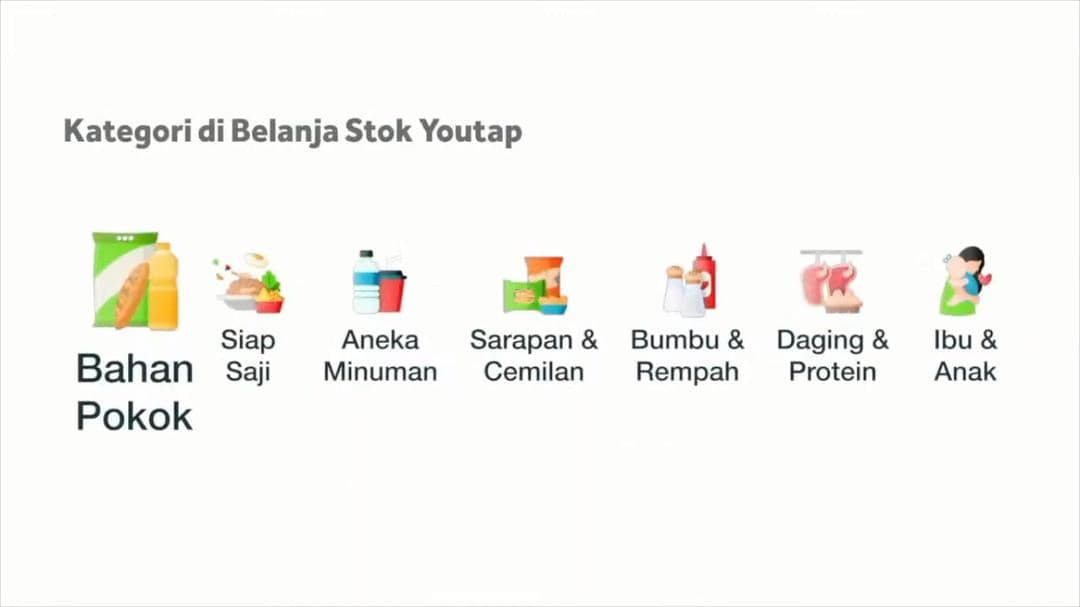 Kategori di Belanja Stok Youtap

Bahan Pokok

Siap Saji

Aneka Minuman

Sarapan & Cemilan

Bumbu & Rempah

Daging & Protein

Ibu & Anak